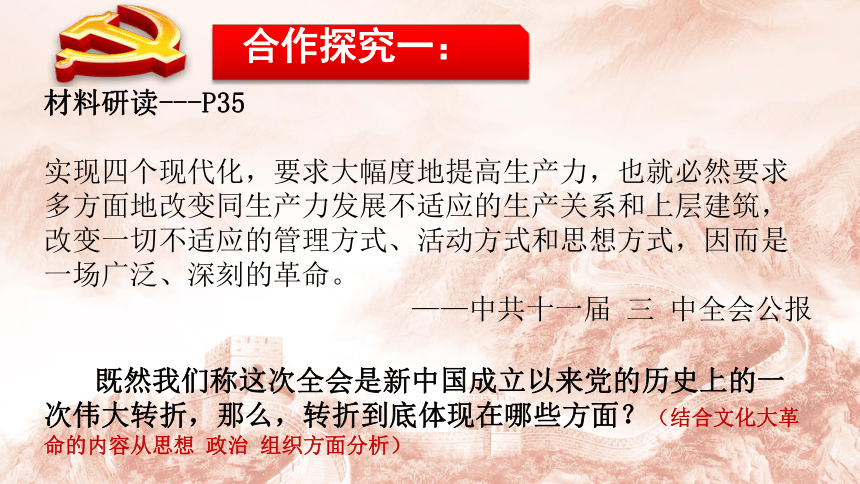 合作探究一：

材料研读---P35

实现四个现代化，要求大幅度地提高生产力，也就必然要求多方面地改变同生产力发展不适应的生产关系和上层建筑，改变一切不适应的管理方式、活动方式和思想方式，因而是一场广泛、深刻的革命。

——中共十一届 三 中全会公报

既然我们称这次全会是新中国成立以来党的历史上的一次伟大转折，那么，转折到底体现在哪些方面？（结合文化大革命的内容从思想 政治 组织方面分析）